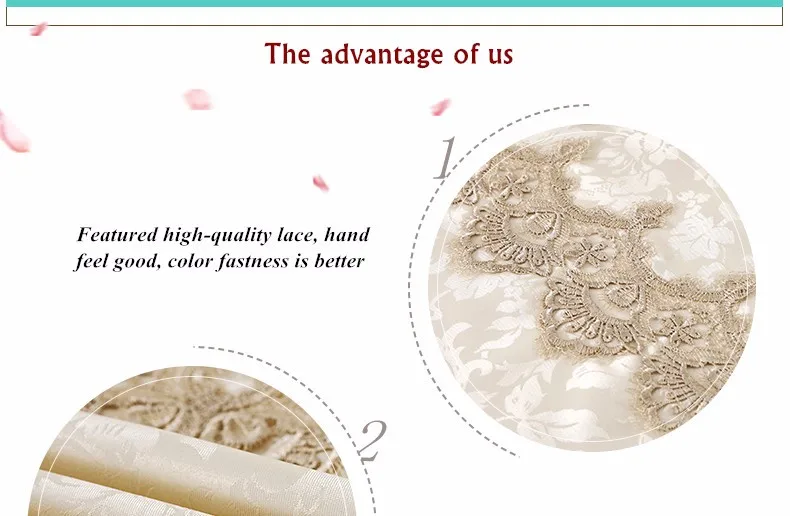 The advantage of us

1

Featured high-quality lace, hand feel good, color fastness is better

2